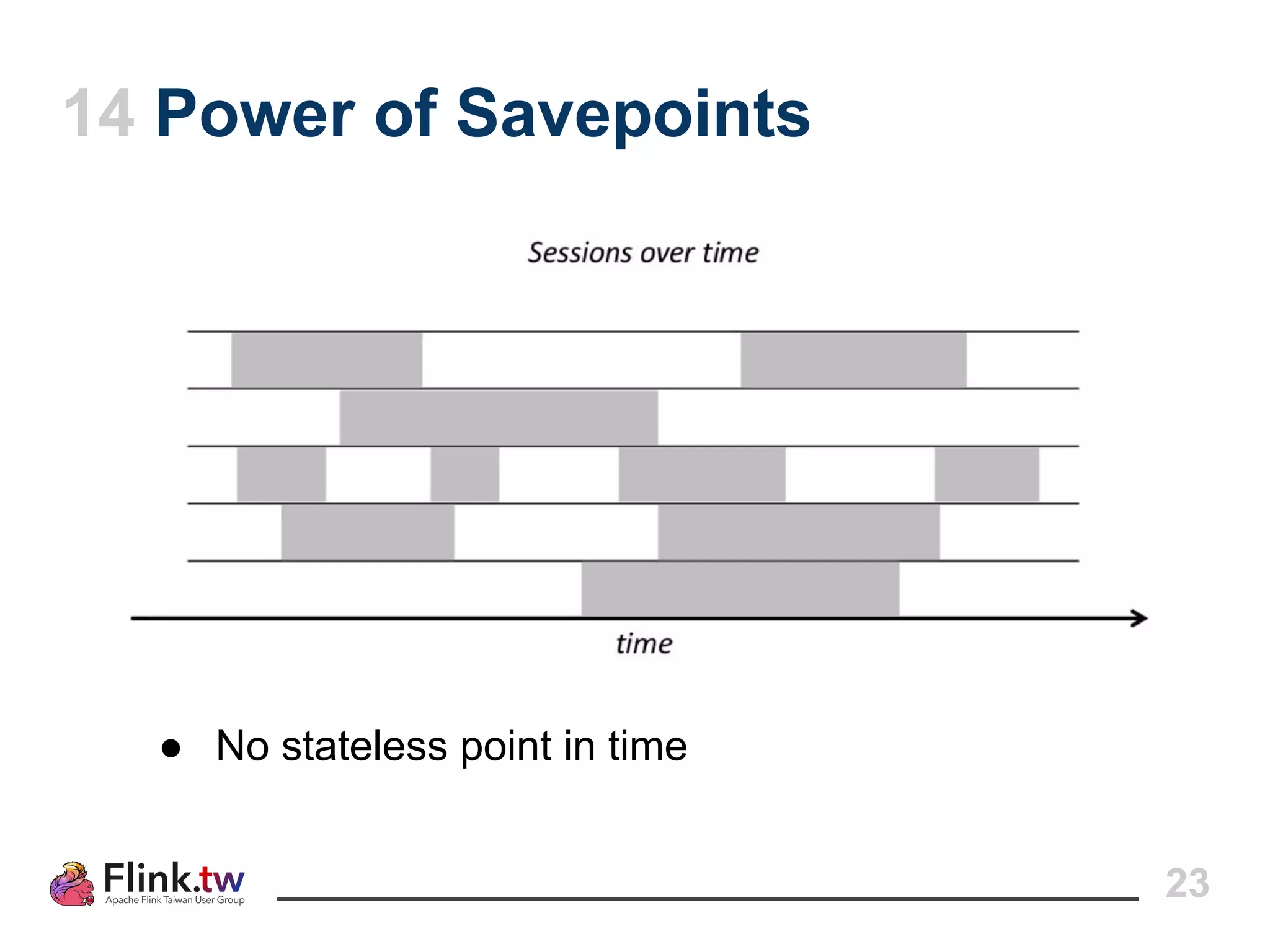 14 Power of Savepoints

Sessions over time

time

● No stateless point in time

Flink.tw
Apache Flink Taiwan User Group

23